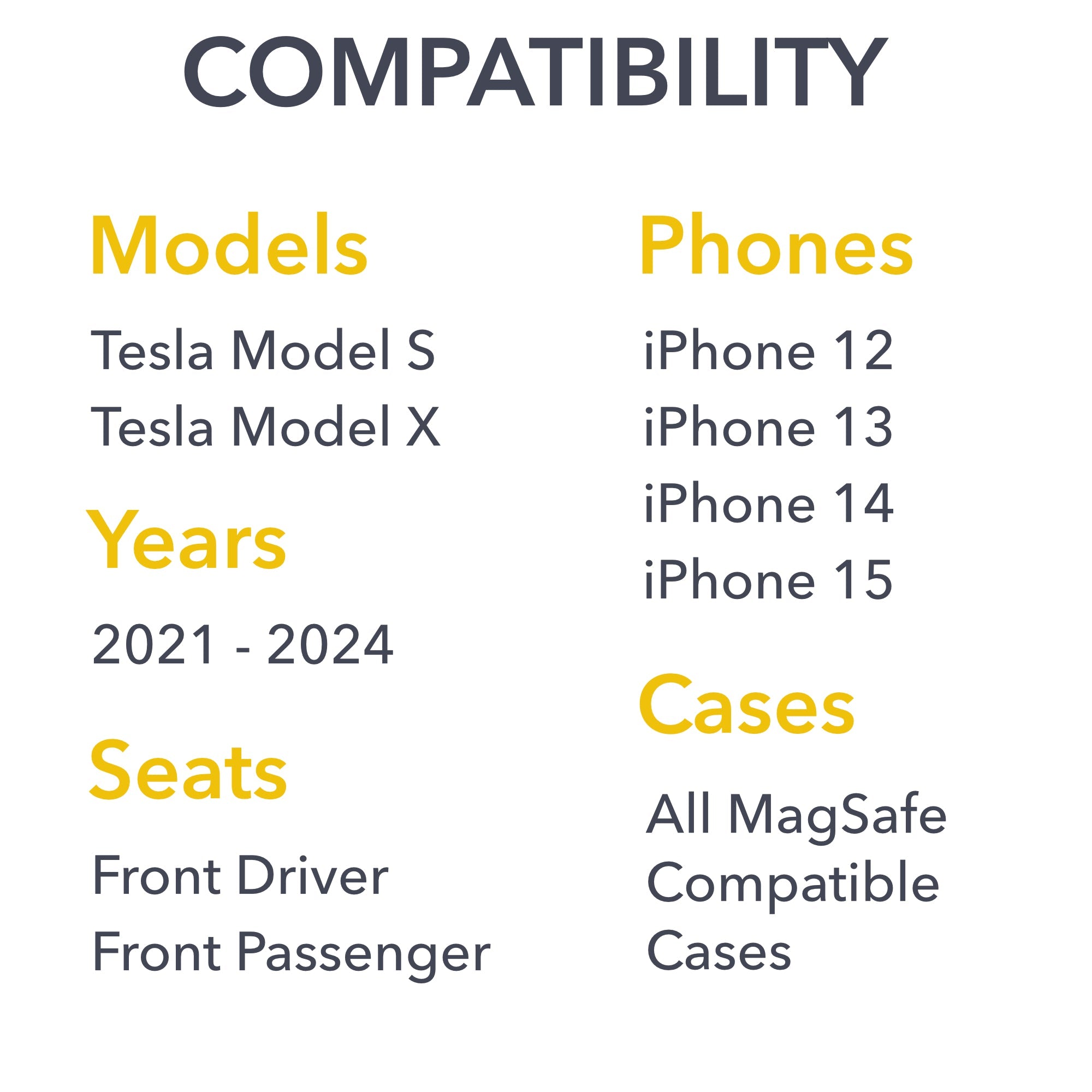 COMPATIBILITY

Models

Tesla Model S
Tesla Model X

Years

2021 - 2024

Seats

Front Driver
Front Passenger

Phones

iPhone 12
iPhone 13
iPhone 14
iPhone 15

Cases

All MagSafe Compatible Cases